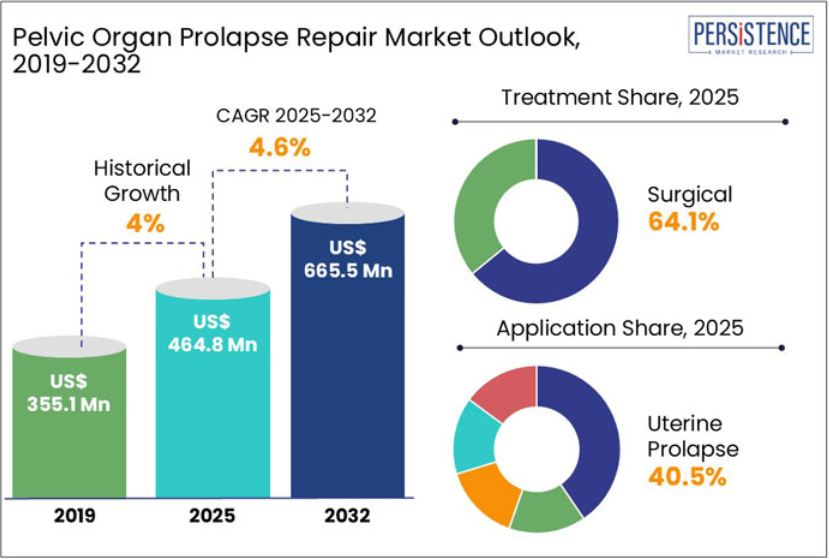 Pelvic Organ Prolapse Repair Market Outlook, 2019-2032

PERSISTENCE
MARKET RESEARCH

CAGR 2025-2032
4.6%

Historical Growth
4%

US$
355.1 Mn

US$
464.8 Mn

US$
665.5 Mn

2019
2025
2032

Treatment Share, 2025

Surgical
64.1%

Application Share, 2025

Uterine Prolapse
40.5%